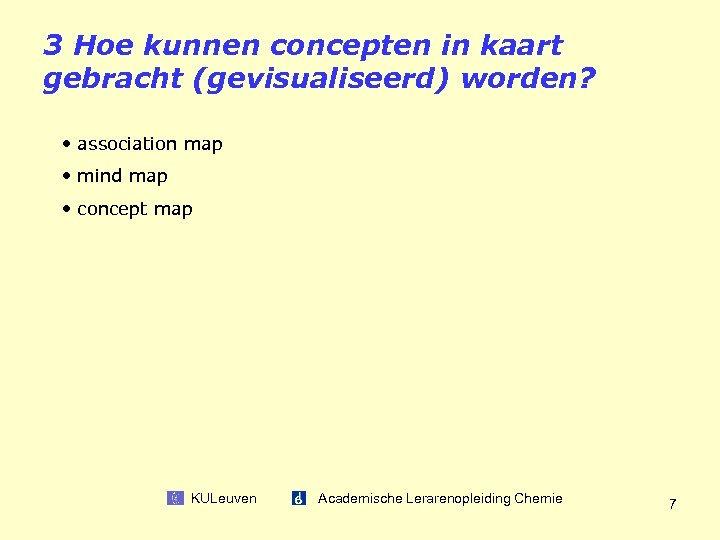 3 Hoe kunnen concepten in kaart gebracht (gevisualiseerd) worden?

• association map
• mind map
• concept map

KULeuven Academische Lerarenopleiding Chemie

7